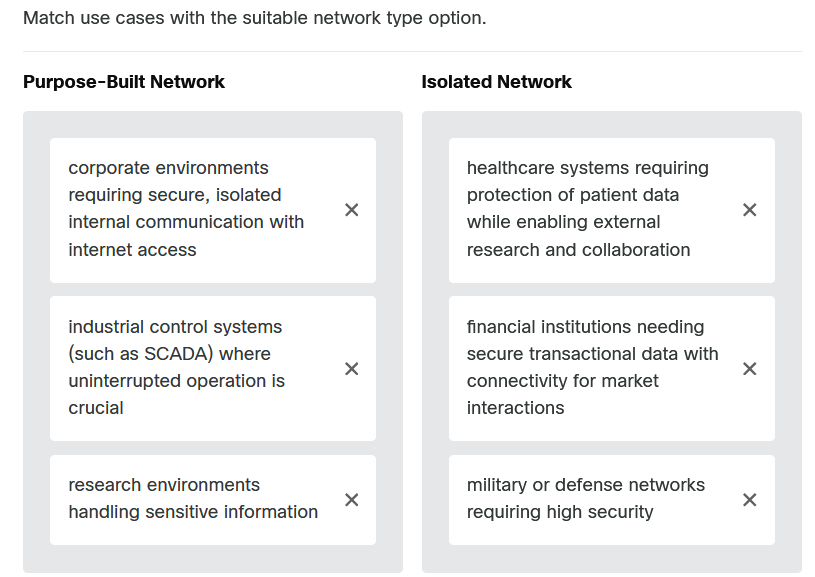 Match use cases with the suitable network type option.

Purpose-Built Network

corporate environments requiring secure, isolated internal communication with internet access ×

industrial control systems (such as SCADA) where uninterrupted operation is crucial ×

research environments handling sensitive information ×

Isolated Network

healthcare systems requiring protection of patient data while enabling external research and collaboration ×

financial institutions needing secure transactional data with connectivity for market interactions ×

military or defense networks requiring high security ×